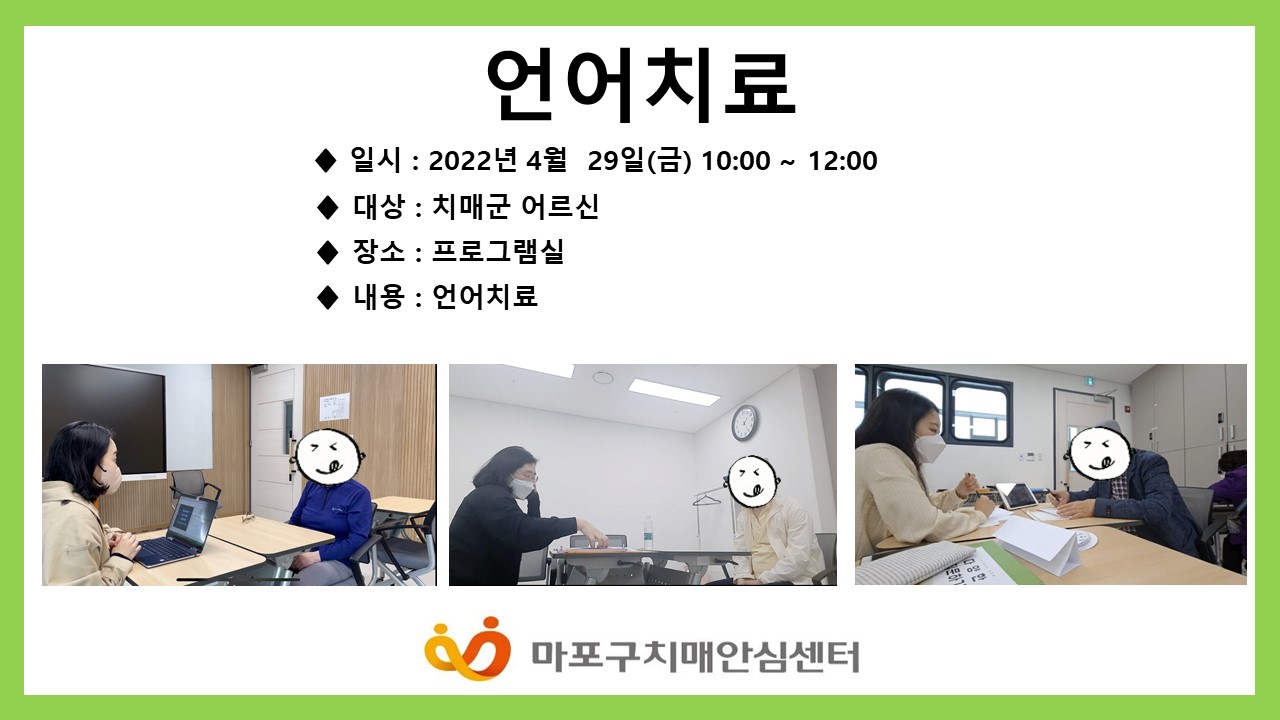 언어치료

◆ 일시 : 2022년 4월 29일(금) 10:00 ~ 12:00

◆ 대상 : 치매군 어르신

◆ 장소 : 프로그램실

◆ 내용 : 언어치료

마포구치매안심센터